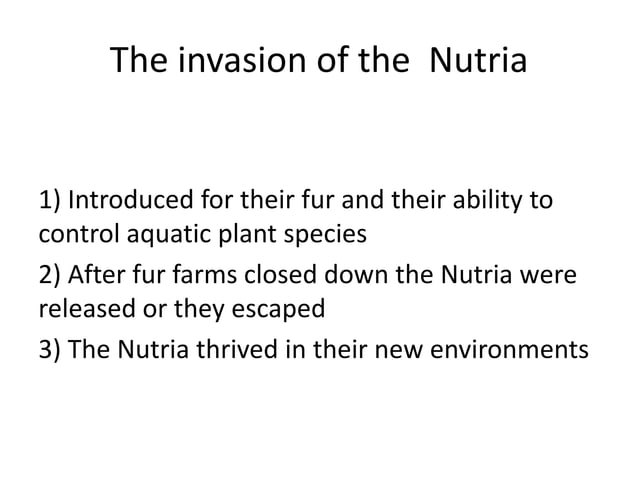 The invasion of the Nutria

1) Introduced for their fur and their ability to control aquatic plant species

2) After fur farms closed down the Nutria were released or they escaped

3) The Nutria thrived in their new environments